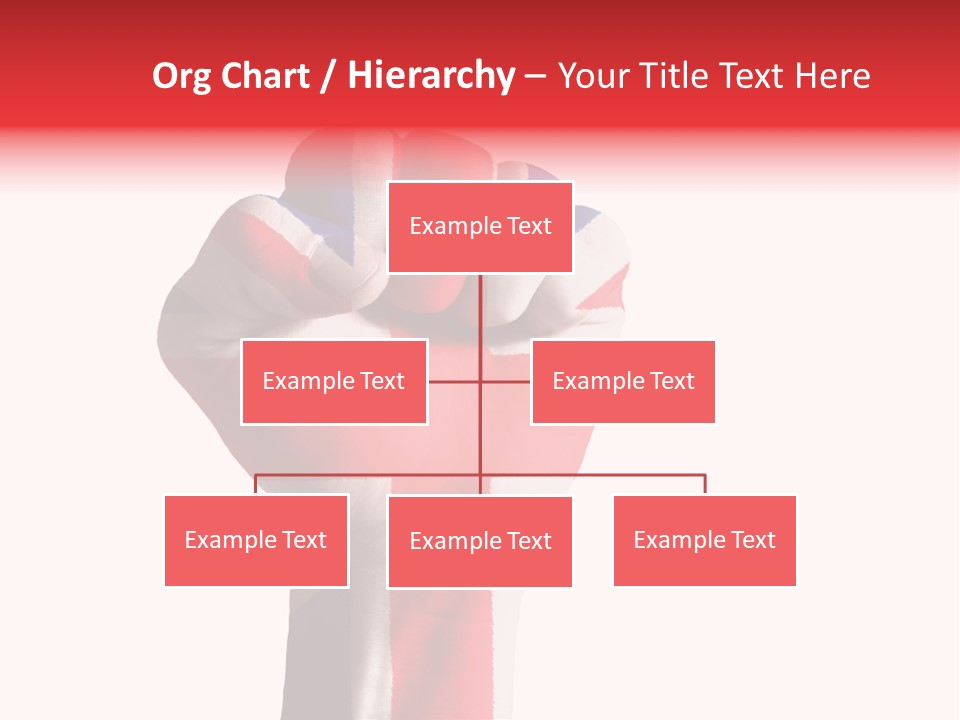 Org Chart / Hierarchy – Your Title Text Here

Example Text

Example Text

Example Text

Example Text

Example Text

Example Text